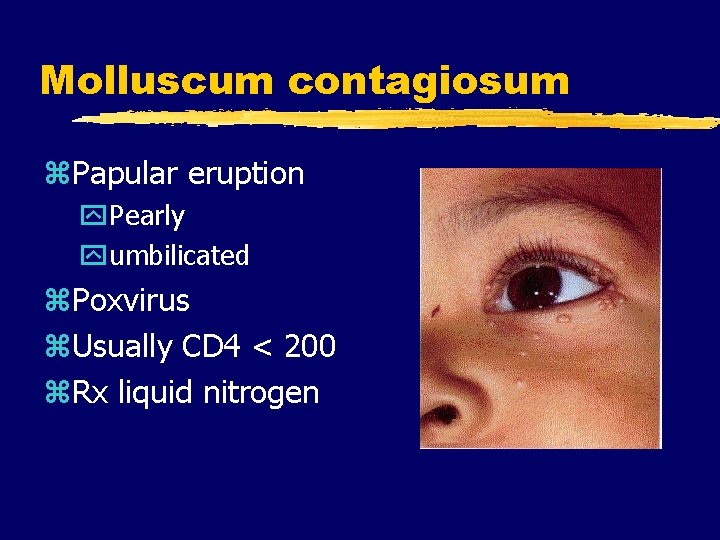 Molluscum contagiosum

Papular eruption
Pearly
umbilicated
Poxvirus
Usually CD4 < 200
Rx liquid nitrogen